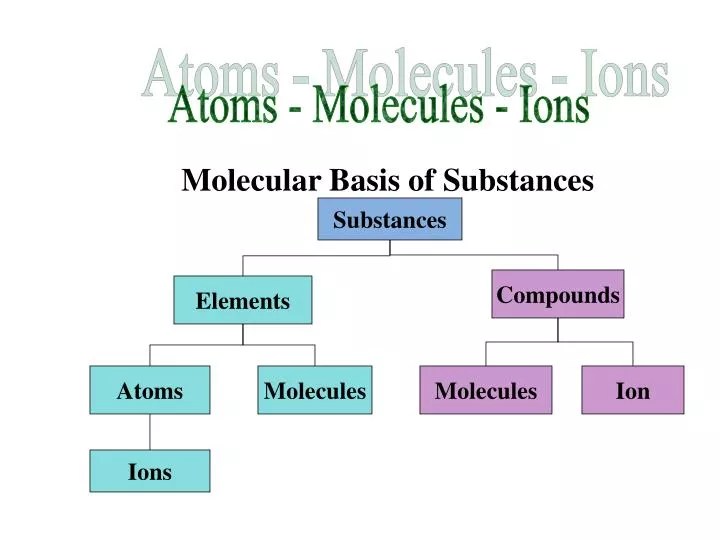 Atoms - Molecules - Ions
Atoms - Molecules - Ions

Molecular Basis of Substances

Substances

Elements

Compounds

Atoms

Molecules

Molecules

Ion

Ions